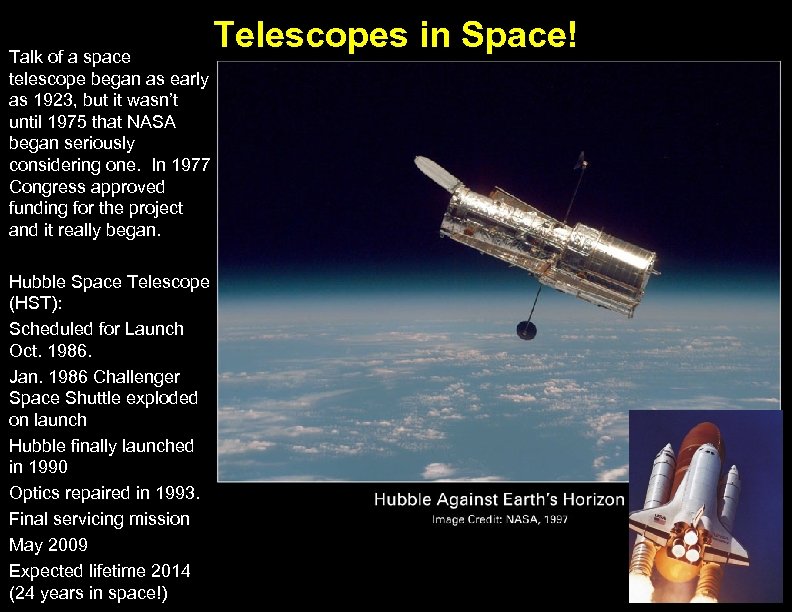 Telescopes in Space!

Talk of a space telescope began as early as 1923, but it wasn't until 1975 that NASA began seriously considering one. In 1977 Congress approved funding for the project and it really began.

Hubble Space Telescope (HST):

Scheduled for Launch Oct. 1986.

Jan. 1986 Challenger Space Shuttle exploded on launch

Hubble finally launched in 1990

Optics repaired in 1993.

Final servicing mission May 2009

Expected lifetime 2014 (24 years in space!)

Hubble Against Earth's Horizon
Image Credit: NASA, 1997